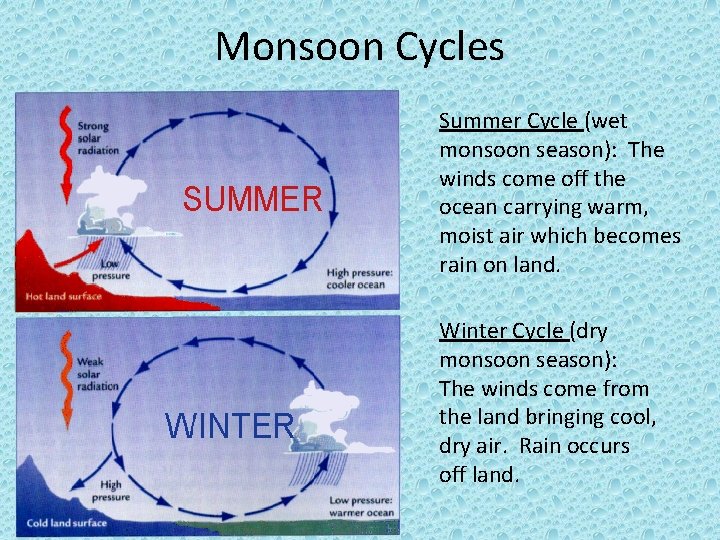 Monsoon Cycles

Strong solar radiation

SUMMER

Low pressure

High pressure: cooler ocean

Hot land surface

Weak solar radiation

WINTER

High pressure

Low pressure: warmer ocean

Cold land surface

Summer Cycle (wet monsoon season): The winds come off the ocean carrying warm, moist air which becomes rain on land.

Winter Cycle (dry monsoon season): The winds come from the land bringing cool, dry air. Rain occurs off land.